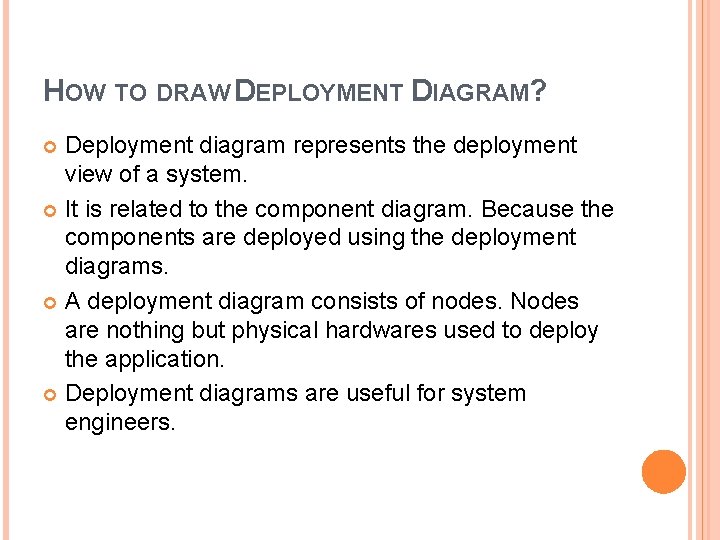 HOW TO DRAW DEPLOYMENT DIAGRAM?

Deployment diagram represents the deployment view of a system.

It is related to the component diagram. Because the components are deployed using the deployment diagrams.

A deployment diagram consists of nodes. Nodes are nothing but physical hardwares used to deploy the application.

Deployment diagrams are useful for system engineers.